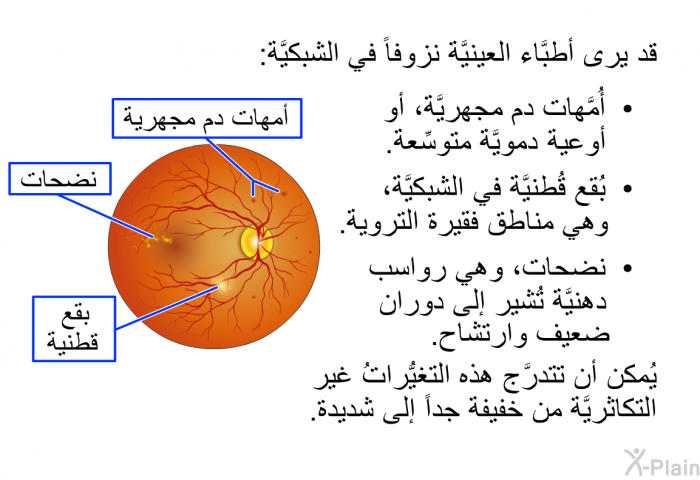 قد يرى أطبَّاء العينيَّة نزوفاً في الشبكيَّة:

• أُمَّهات دم مجهريَّة، أو أوعية دمويَّة متوسِّعة.

• بُقع قُطنيَّة في الشبكيَّة، وهي مناطق فقيرة التروية.

• نضحات، وهي رواسب دهنيَّة تُشير إلى دوران ضعيف وارتشاح.

يُمكن أن تتدرَّج هذه التغيُّراتُ غير التكاثريَّة من خفيفة جداً إلى شديدة.

أمهات دم مجهرية

نضحات

بقع قطنية

X-Plain